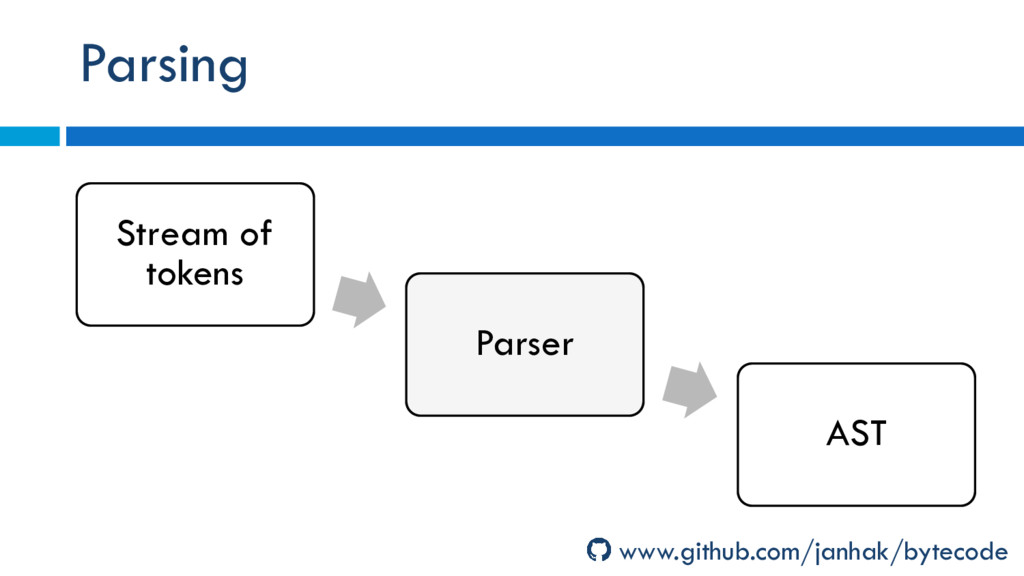 Parsing

Stream of tokens

Parser

AST

www.github.com/janhak/bytecode